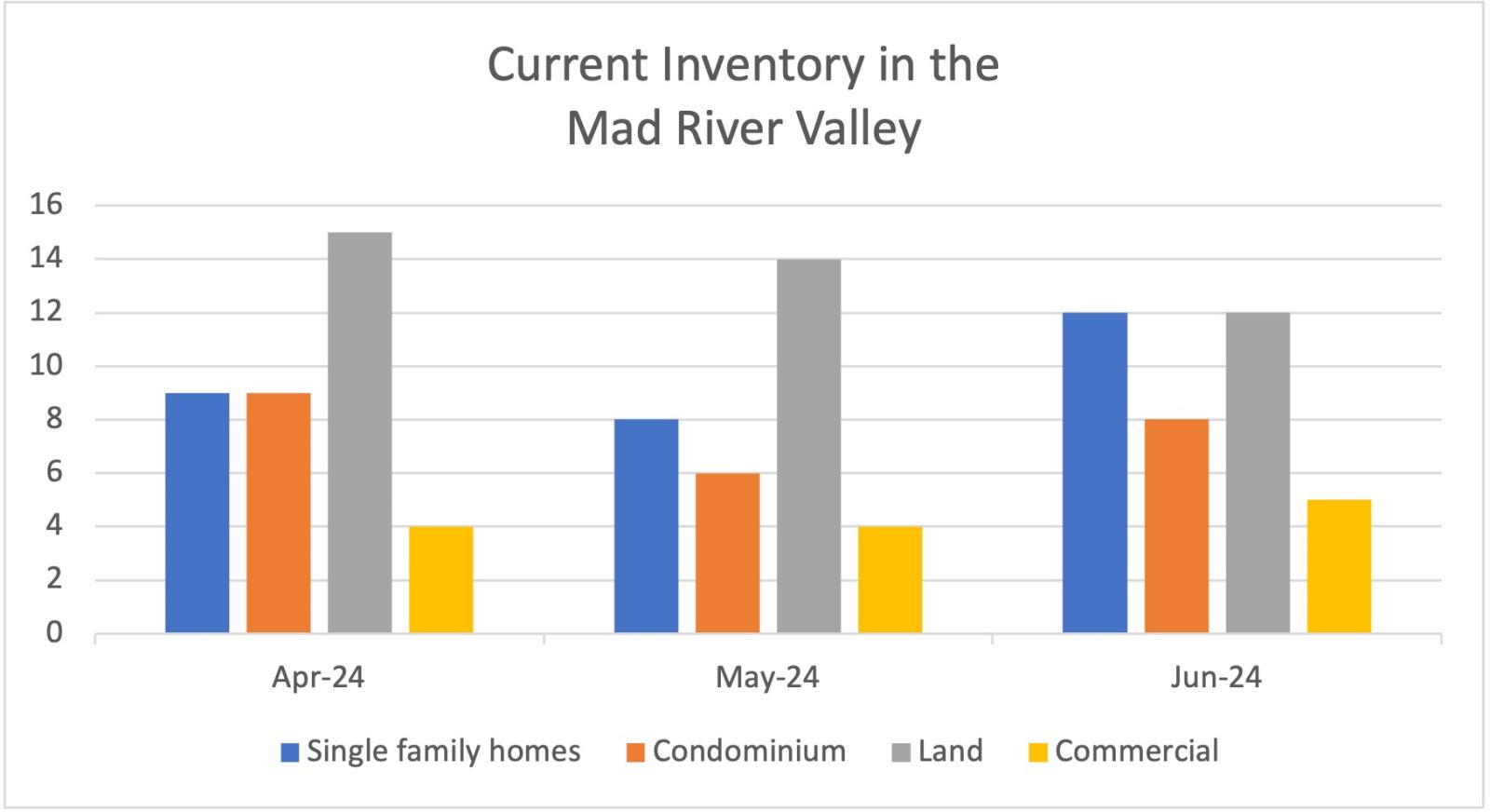 Current Inventory in the Mad River Valley

16
14
12
10
8
6
4
2
0

Apr-24
May-24
Jun-24

Single family homes
Condominium
Land
Commercial